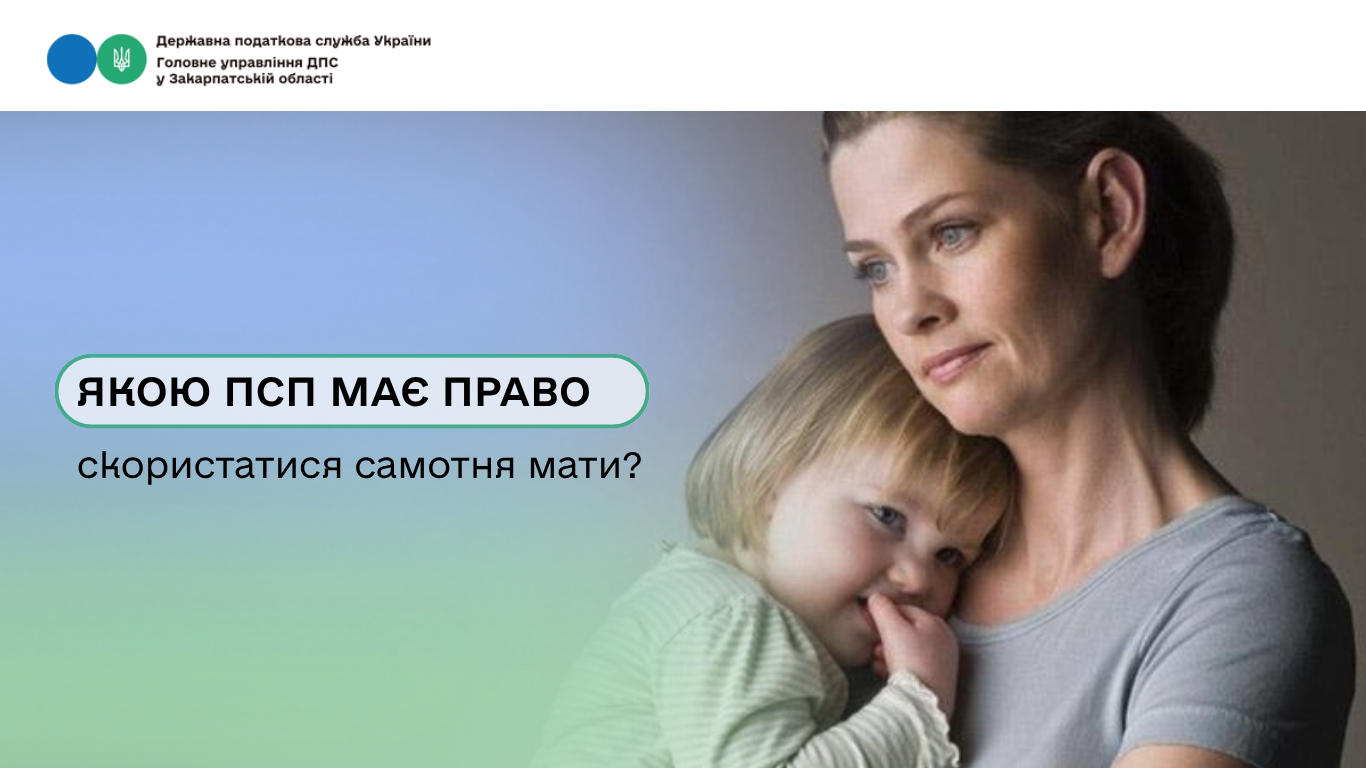 Державна податкова служба України
Головне управління ДПС
у Закарпатській області

ЯКОЮ ПСП МАЄ ПРАВО

скористатися самотня мати?